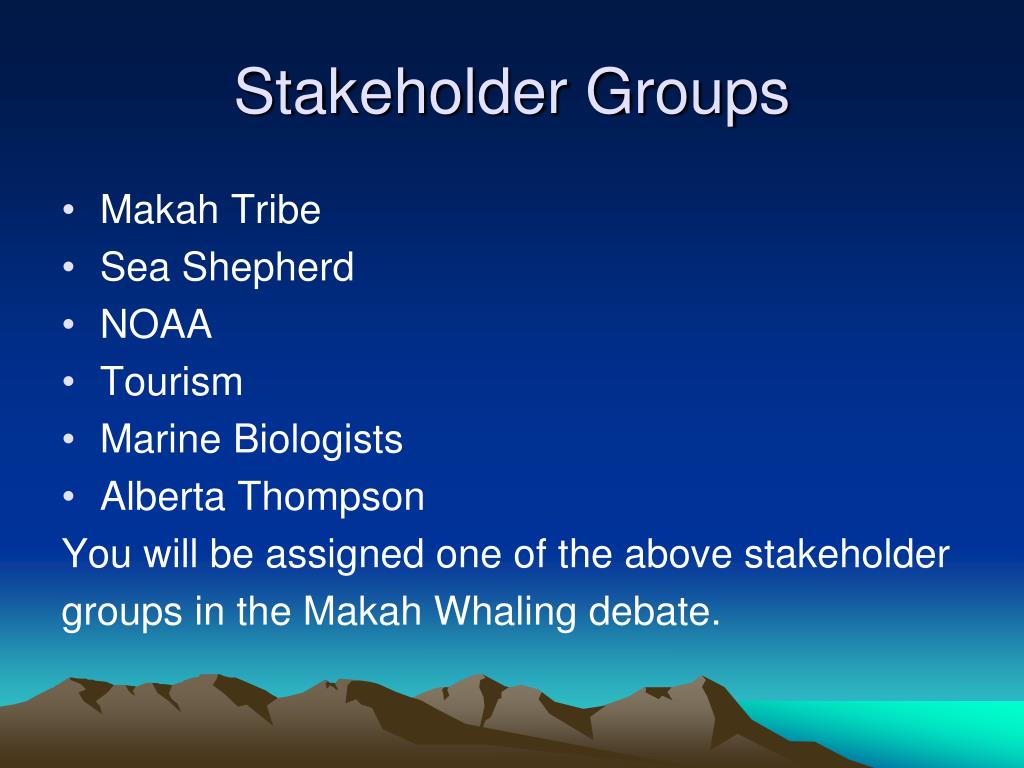 Stakeholder Groups

• Makah Tribe
• Sea Shepherd
• NOAA
• Tourism
• Marine Biologists
• Alberta Thompson

You will be assigned one of the above stakeholder groups in the Makah Whaling debate.